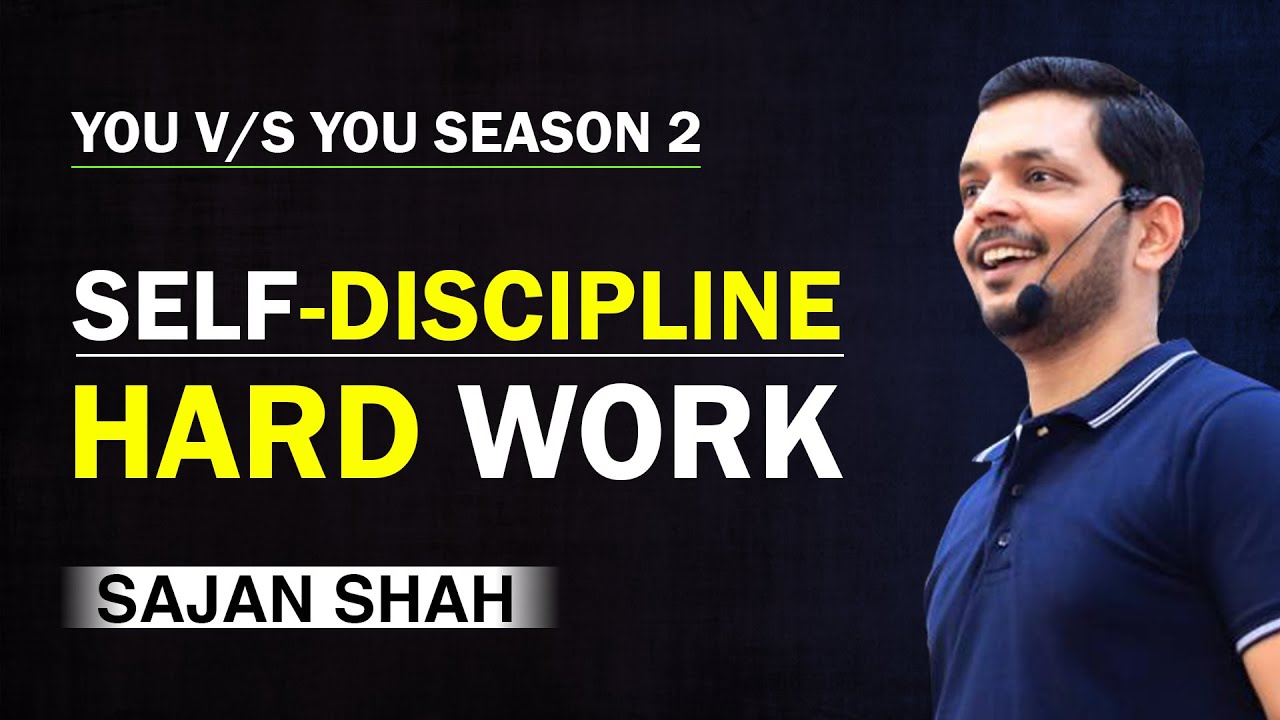 YOU V/S YOU SEASON 2

SELF-DISCIPLINE
HARD WORK

SAJAN SHAH